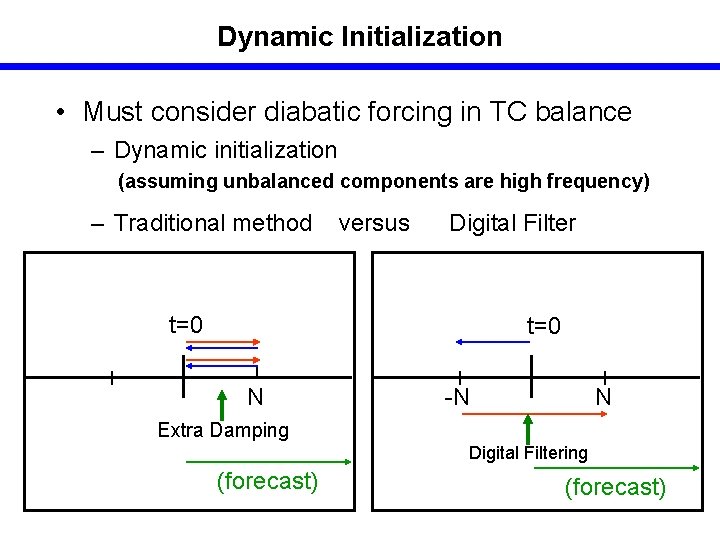 Dynamic Initialization

• Must consider diabatic forcing in TC balance

– Dynamic initialization
(assuming unbalanced components are high frequency)

– Traditional method versus Digital Filter

t=0

N

Extra Damping

(forecast)

t=0

-N

N

Digital Filtering

(forecast)